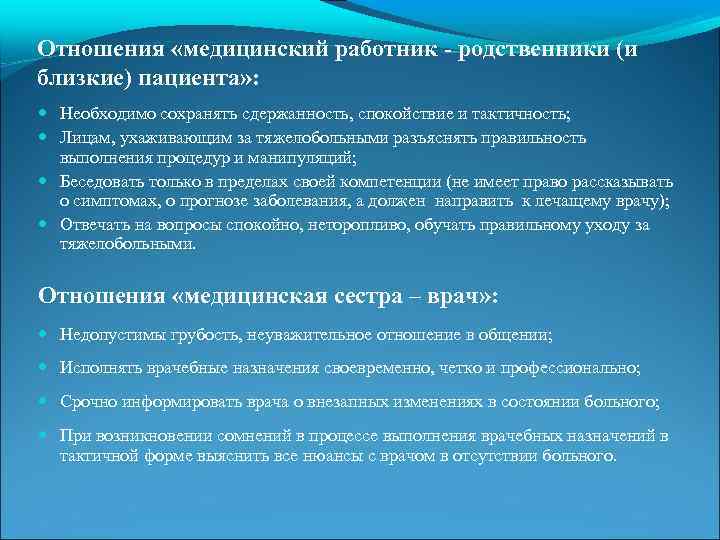 Отношения «медицинский работник - родственники (и близкие) пациента»:

Необходимо сохранять сдержанность, спокойствие и тактичность;

Лицам, ухаживающим за тяжелобольными разъяснять правильность выполнения процедур и манипуляций;

Беседовать только в пределах своей компетенции (не имеет право рассказывать о симптомах, о прогнозе заболевания, а должен направить к лечащему врачу);

Отвечать на вопросы спокойно, неторопливо, обучать правильному уходу за тяжелобольными.

Отношения «медицинская сестра – врач»:

Недопустимы грубость, неуважительное отношение в общении;

Исполнять врачебные назначения своевременно, четко и профессионально;

Срочно информировать врача о внезапных изменениях в состоянии больного;

При возникновении сомнений в процессе выполнения врачебных назначений в тактичной форме выяснить все нюансы с врачом в отсутствии больного.